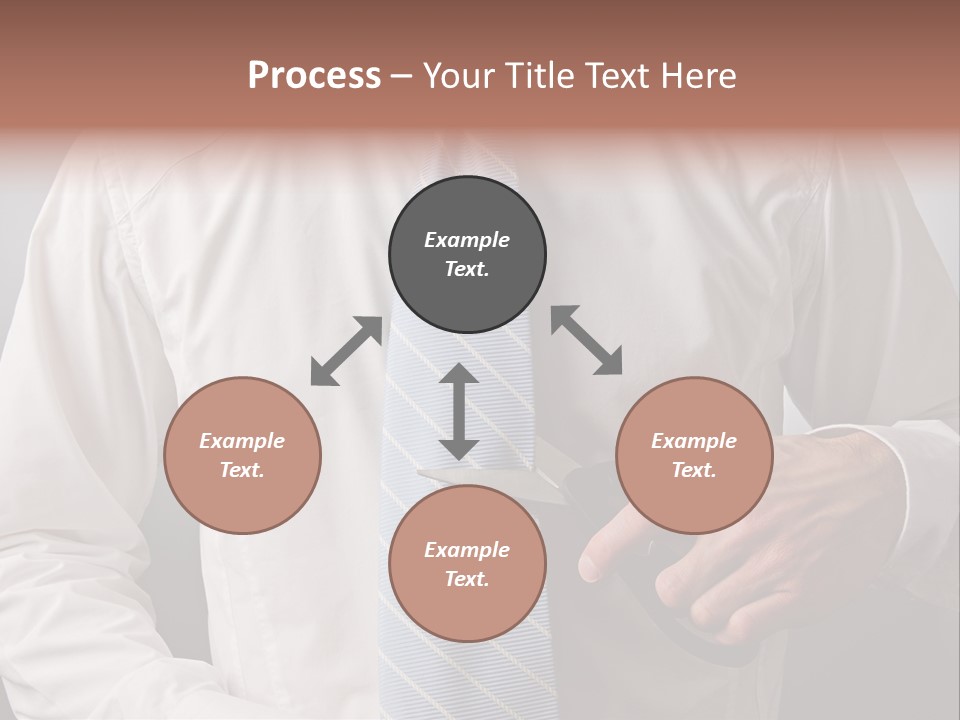 Process – Your Title Text Here

Example Text.

Example Text.

Example Text.

Example Text.